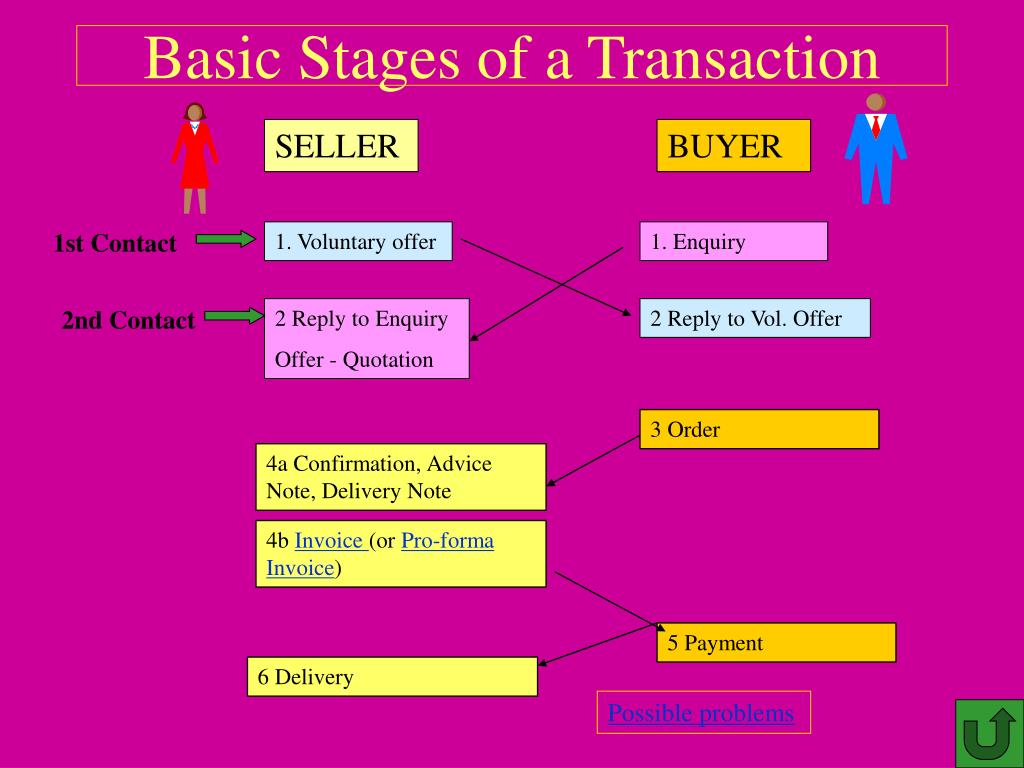 Basic Stages of a Transaction

SELLER

BUYER

1st Contact

1. Voluntary offer

1. Enquiry

2nd Contact

2 Reply to Enquiry

Offer - Quotation

2 Reply to Vol. Offer

3 Order

4a Confirmation, Advice Note, Delivery Note

4b Invoice (or Pro-forma Invoice)

5 Payment

6 Delivery

Possible problems